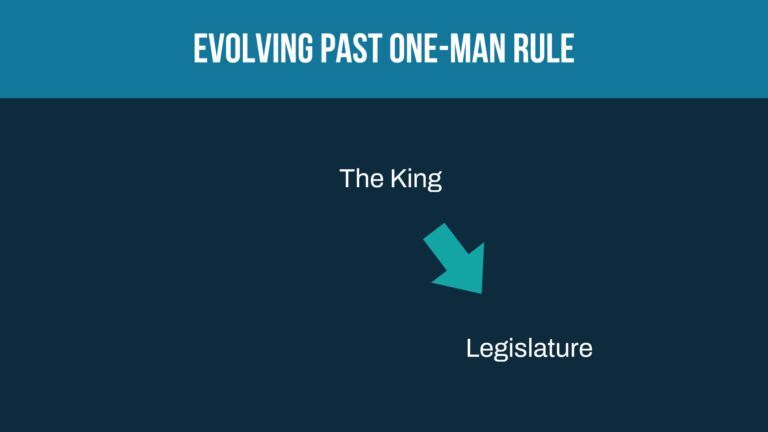 EVOLVING PAST ONE-MAN RULE

The King

Legislature